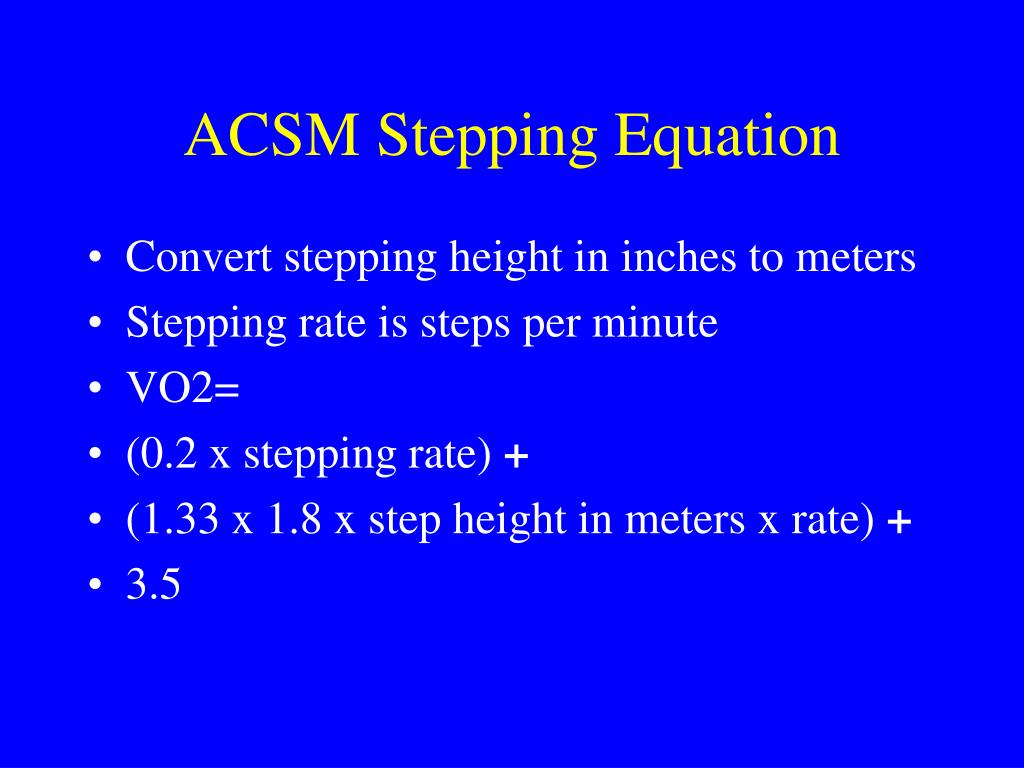 ACSM Stepping Equation

• Convert stepping height in inches to meters
• Stepping rate is steps per minute
• VO2=
• (0.2 x stepping rate) +
• (1.33 x 1.8 x step height in meters x rate) +
• 3.5